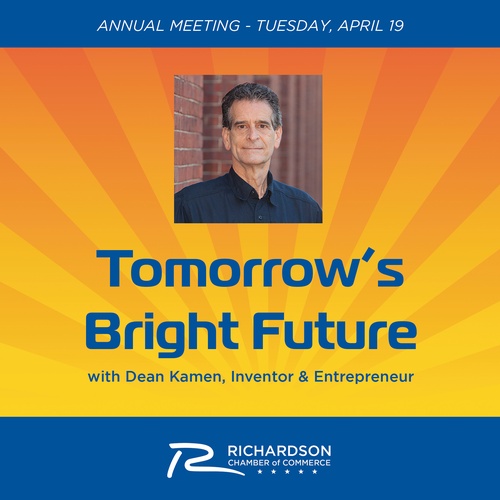 ANNUAL MEETING - TUESDAY, APRIL 19

Tomorrow's Bright Future

with Dean Kamen, Inventor & Entrepreneur

RICHARDSON
CHAMBER of COMMERCE